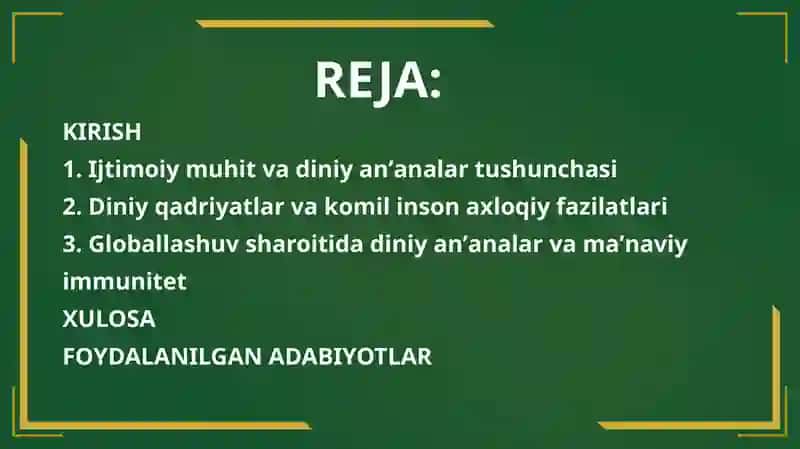 REJA:

KIRISH

1. Ijtimoiy muhit va diniy an’analar tushunchasi

2. Diniy qadriyatlar va komil inson axloqiy fazilatlari

3. Globallashuv sharoitida diniy an’analar va ma’naviy immunitet

XULOSA

FOYDALANILGAN ADABIYOTLAR